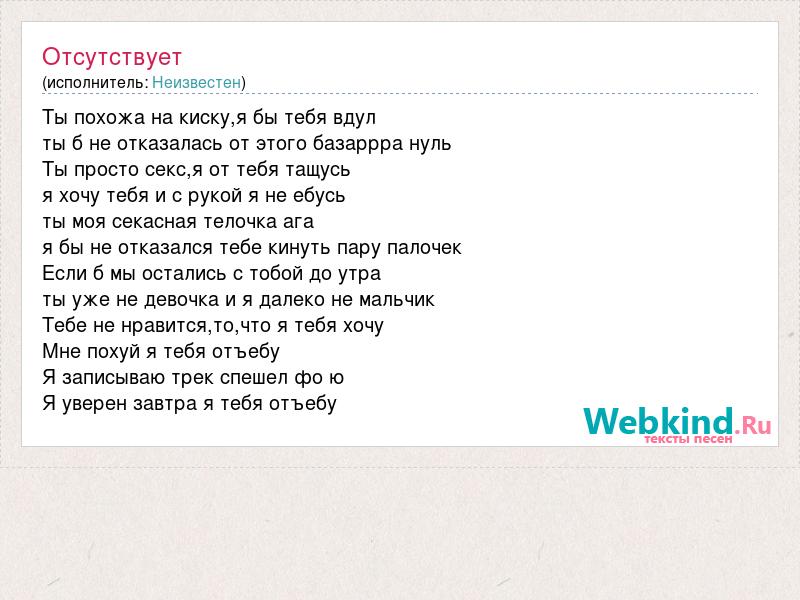 Отсутствует
(исполнитель: Неизвестен)

Ты похожа на киску,я бы тебя вдул
ты б не отказалась от этого базаррра нуль
Ты просто секс,я от тебя тащусь
я хочу тебя и с рукой я не ебусь
ты моя секасная телочка ага
я бы не отказался тебе кинуть пару палочек
Если б мы остались с тобой до утра
ты уже не девочка и я далеко не мальчик
Тебе не нравится,то,что я тебя хочу
Мне похуй я тебя отъебу
Я записываю трек спешел фо ю
Я уверен завтра я тебя отъебу

Webkind.Ru
тексты песен